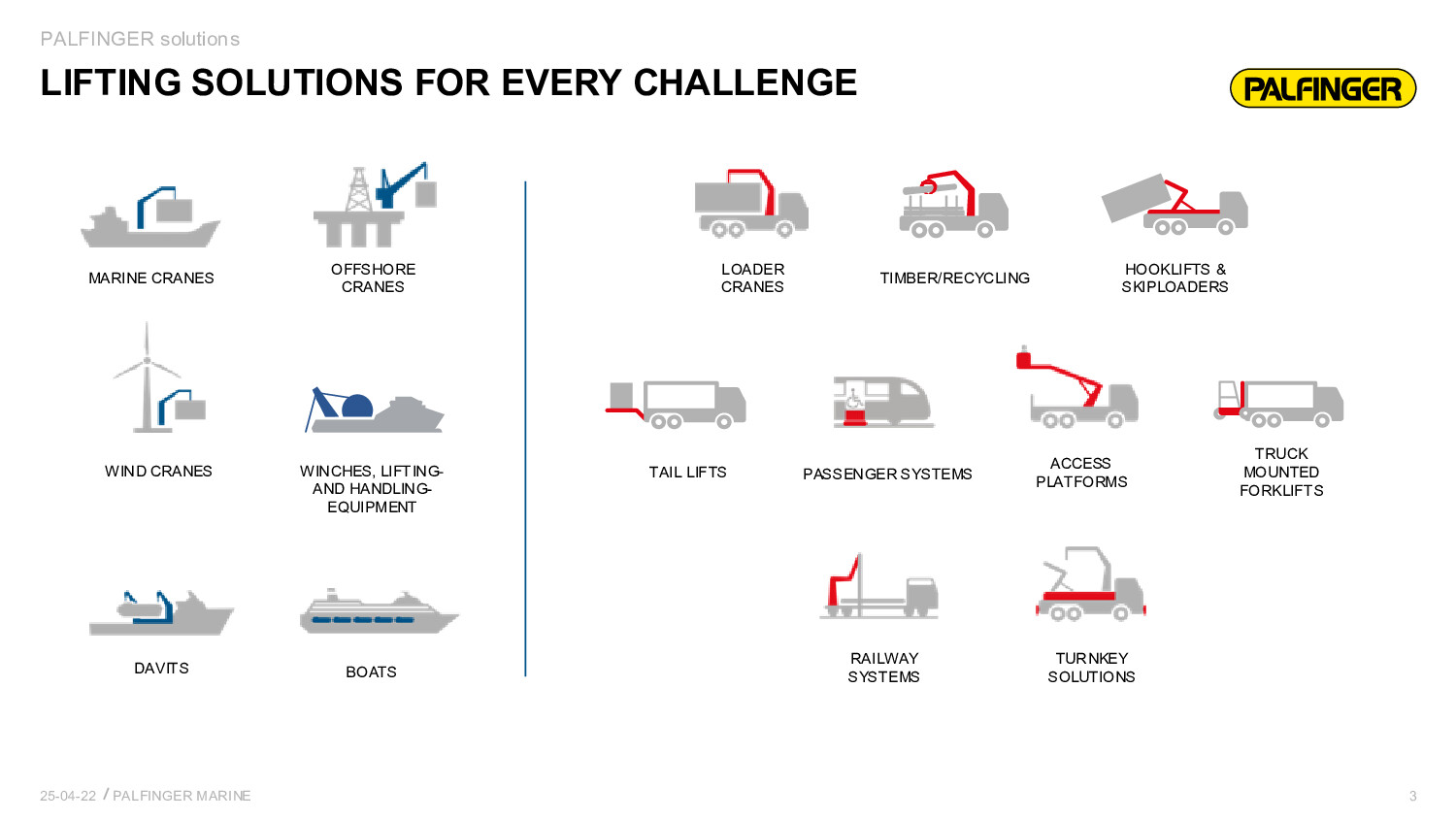 PALFINGER solutions

LIFTING SOLUTIONS FOR EVERY CHALLENGE

PALFINGER

MARINE CRANES

OFFSHORE CRANES

WIND CRANES

WINCHES, LIFTING- AND HANDLING- EQUIPMENT

DAVITS

BOATS

LOADER CRANES

TIMBER/RECYCLING

HOOKLIFTS & SKIPLOADERS

TAIL LIFTS

PASSENGER SYSTEMS

ACCESS PLATFORMS

TRUCK MOUNTED FORKLIFTS

RAILWAY SYSTEMS

TURNKEY SOLUTIONS

25-04-22 / PALFINGER MARINE

3